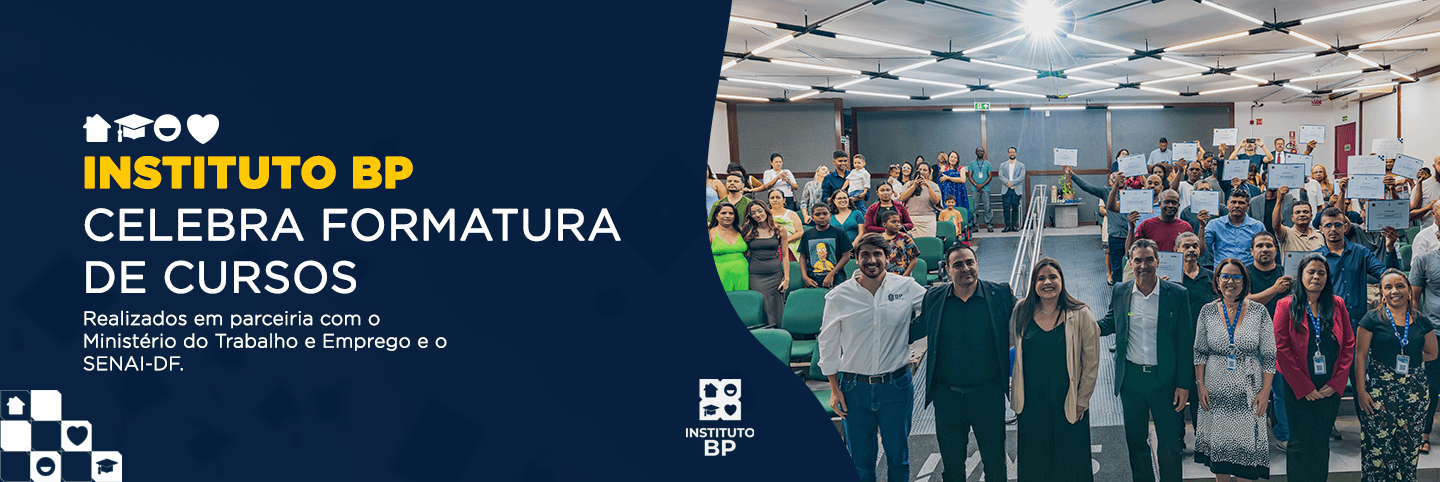 INSTITUTO BP
CELEBRA FORMATURA DE CURSOS

Realizados em parceria com o Ministério do Trabalho e Emprego e o SENAI-DF.

INSTITUTO BP